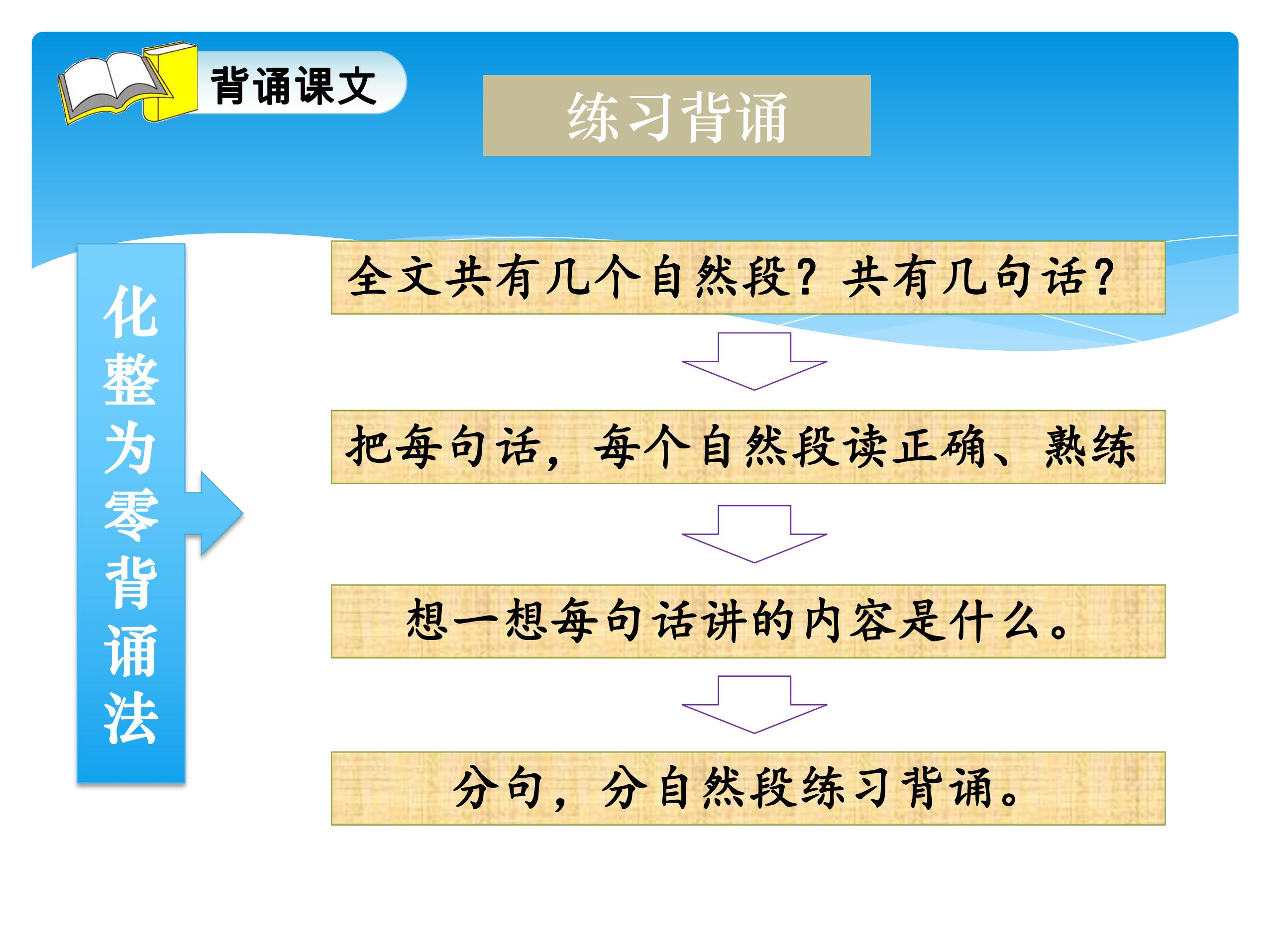 背诵课文

练习背诵

化整为零背诵法

全文共有几个自然段？共有几句话？

把每句话，每个自然段读正确、熟练

想一想每句话讲的内容是什么。

分句，分自然段练习背诵。